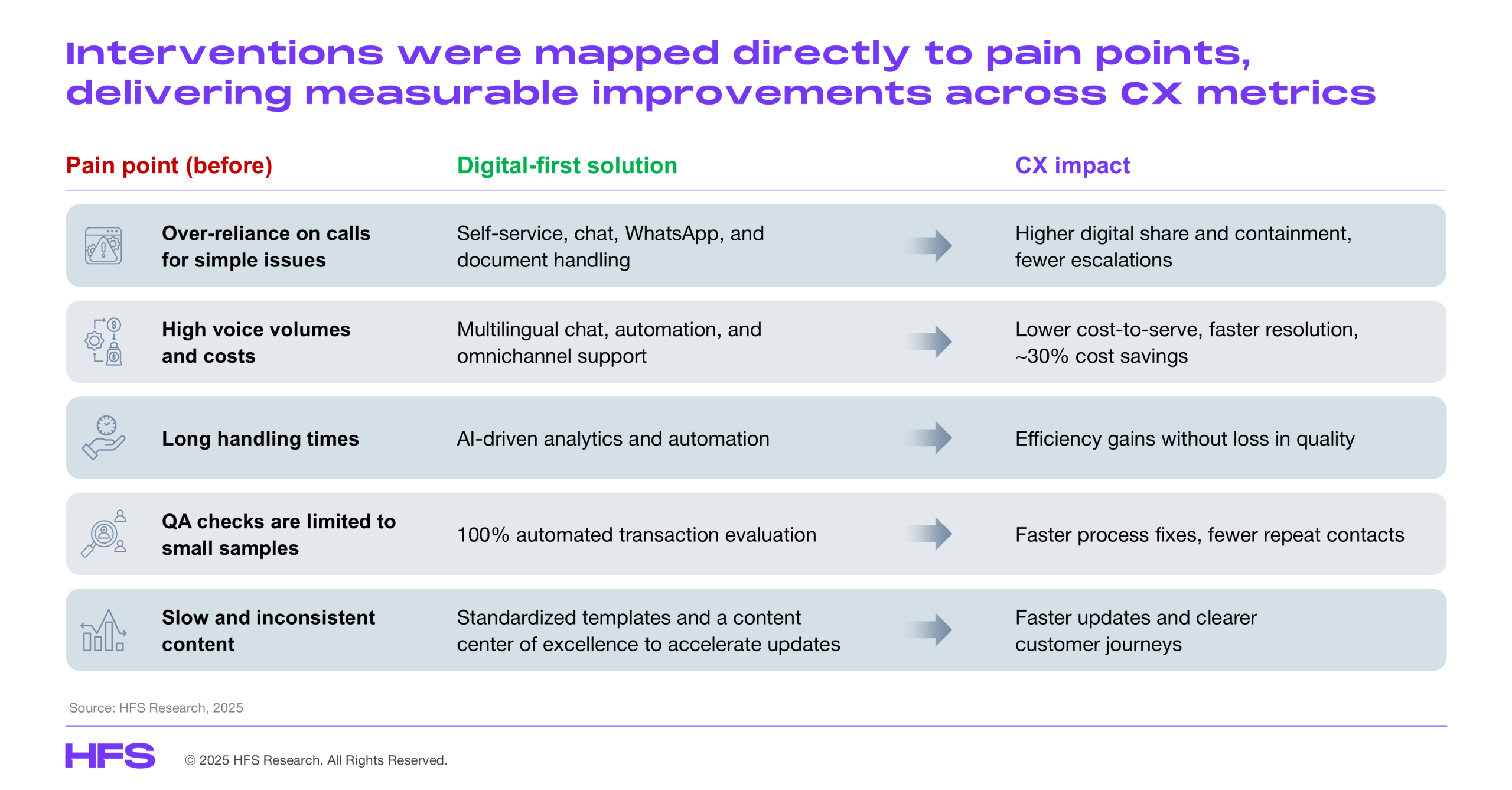 Interventions were mapped directly to pain points, delivering measurable improvements across CX metrics

| Pain point (before) | Digital-first solution | CX impact |
|---|---|---|
| Over-reliance on calls for simple issues | Self-service, chat, WhatsApp, and document handling | Higher digital share and containment, fewer escalations |
| High voice volumes and costs | Multilingual chat, automation, and omnichannel support | Lower cost-to-serve, faster resolution, ~30% cost savings |
| Long handling times | AI-driven analytics and automation | Efficiency gains without loss in quality |
| QA checks are limited to small samples | 100% automated transaction evaluation | Faster process fixes, fewer repeat contacts |
| Slow and inconsistent content | Standardized templates and a content center of excellence to accelerate updates | Faster updates and clearer customer journeys |

Source: HFS Research, 2025

HFS

© 2025 HFS Research. All Rights Reserved.